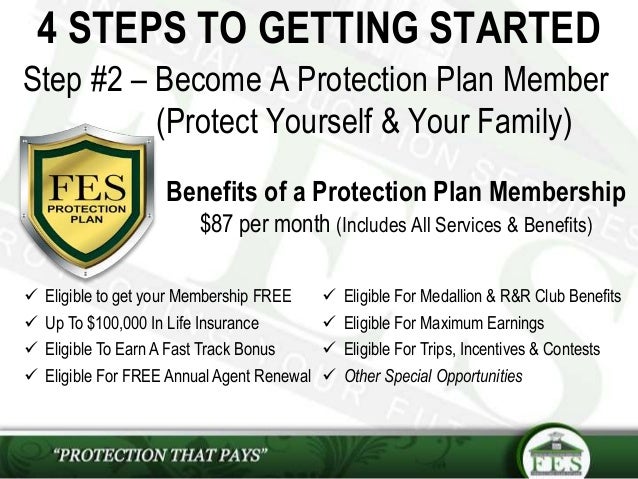 4 STEPS TO GETTING STARTED

Step #2 – Become A Protection Plan Member
(Protect Yourself & Your Family)

FES
PROTECTION PLAN

Benefits of a Protection Plan Membership
$87 per month (Includes All Services & Benefits)

✓ Eligible to get your Membership FREE
✓ Up To $100,000 In Life Insurance
✓ Eligible To Earn A Fast Track Bonus
✓ Eligible For FREE Annual Agent Renewal

✓ Eligible For Medallion & R&R Club Benefits
✓ Eligible For Maximum Earnings
✓ Eligible For Trips, Incentives & Contests
✓ Other Special Opportunities

"PROTECTION THAT PAYS"

FES